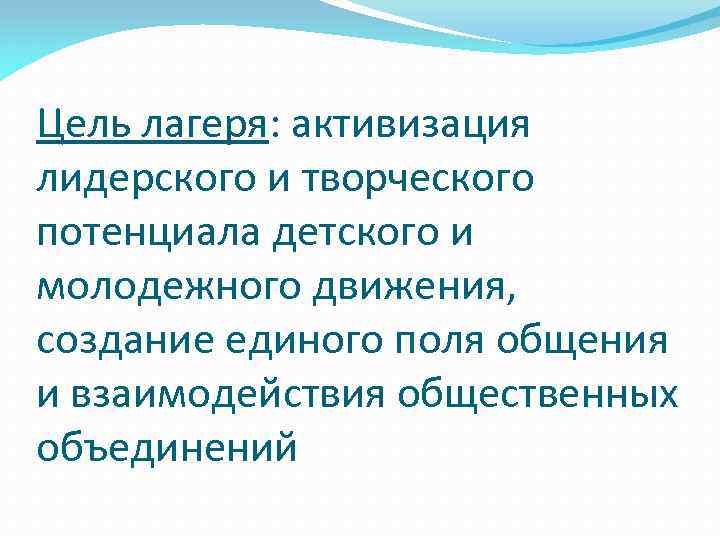 Цель лагеря: активизация лидерского и творческого потенциала детского и молодежного движения, создание единого поля общения и взаимодействия общественных объединений